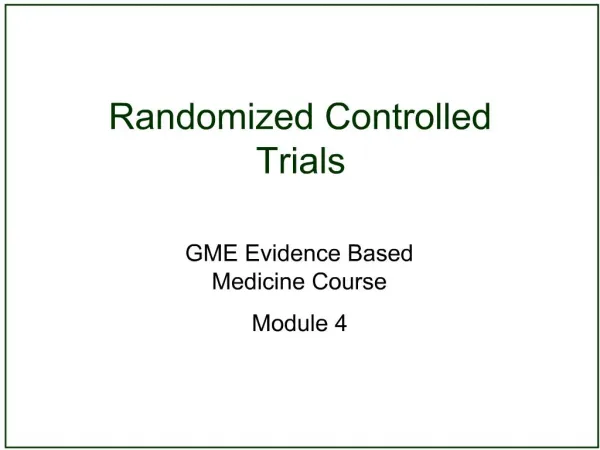 Randomized Controlled Trials

GME Evidence Based Medicine Course

Module 4